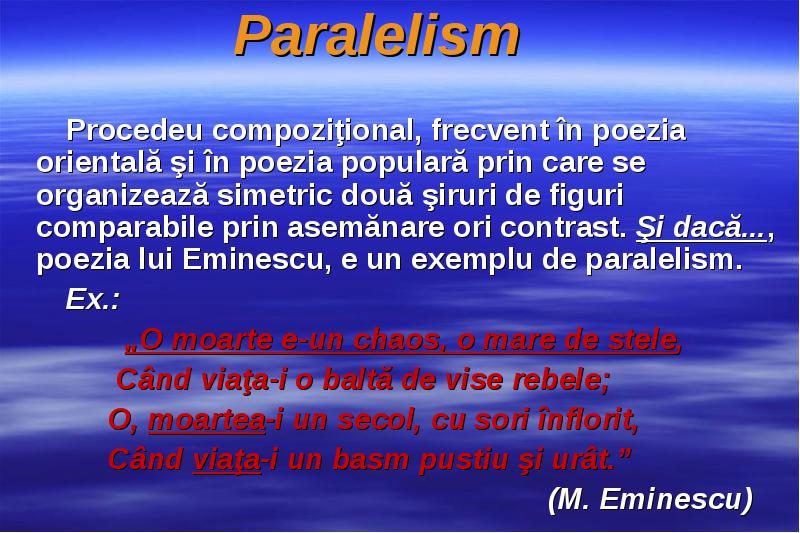 Paralelism

Procedeu compoziţional, frecvent în poezia orientală şi în poezia populară prin care se organizează simetric două şiruri de figuri comparabile prin asemănare ori contrast. Şi dacă..., poezia lui Eminescu, e un exemplu de paralelism.

Ex.:

„O moarte e-un chaos, o mare de stele,
Când viaţa-i o baltă de vise rebele;
O, moartea-i un secol, cu sori înflorit,
Când viaţa-i un basm pustiu şi urât.”

(M. Eminescu)